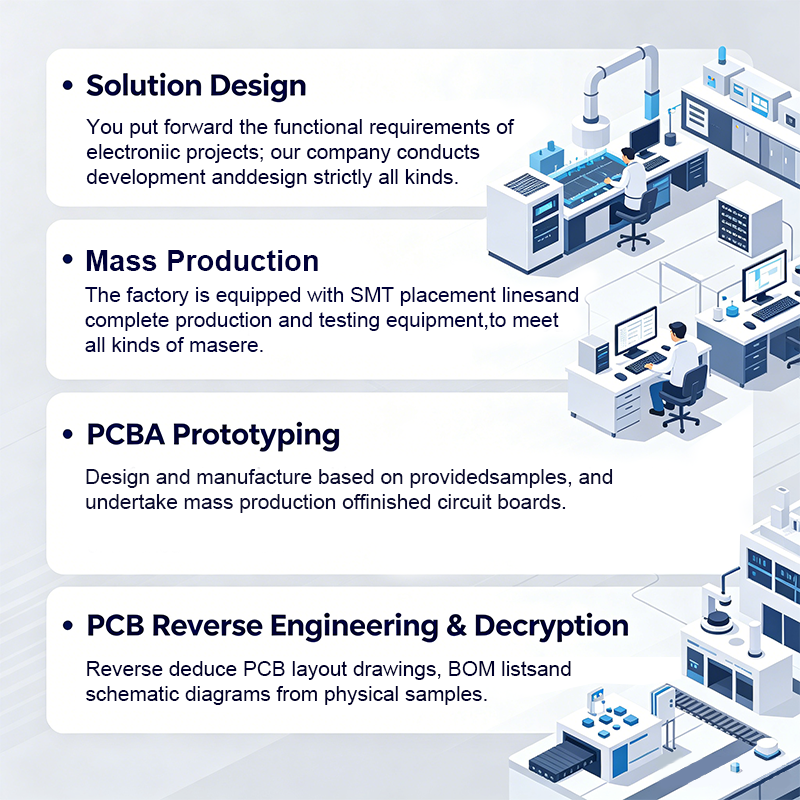 • Solution Design

You put forward the functional requirements of electroniic projects; our company conducts development anddesign strictly all kinds.

• Mass Production

The factory is equipped with SMT placement linesand complete production and testing equipment,to meet all kinds of masere.

• PCBA Prototyping

Design and manufacture based on providedsamples, and undertake mass production offinished circuit boards.

• PCB Reverse Engineering & Decryption

Reverse deduce PCB layout drawings, BOM listsand schematic diagrams from physical samples.